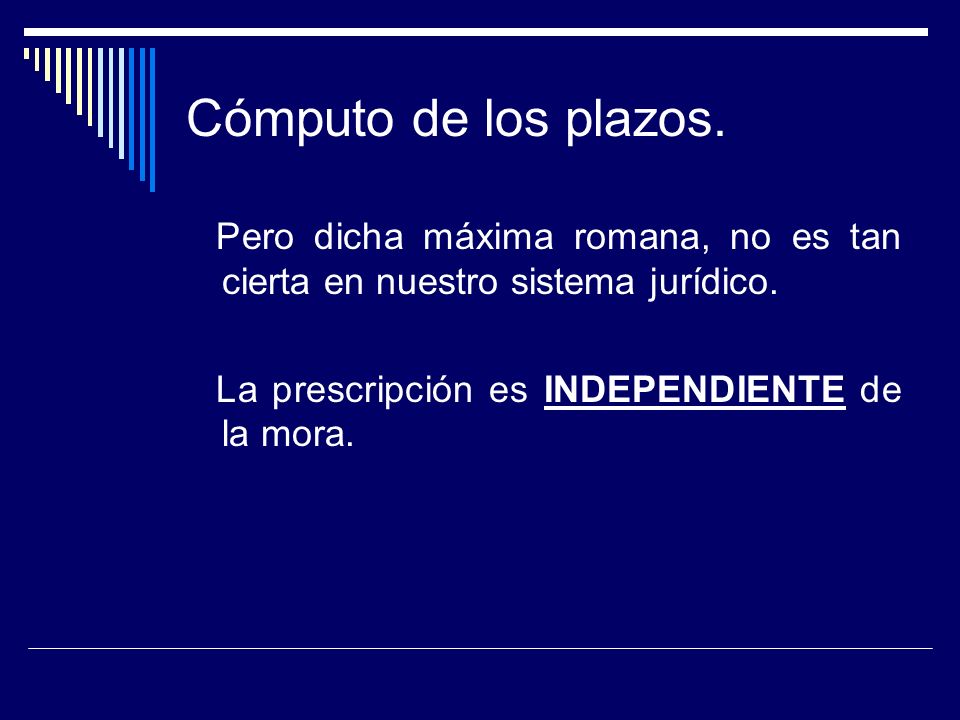 Cómputo de los plazos.

Pero dicha máxima romana, no es tan cierta en nuestro sistema jurídico.

La prescripción es INDEPENDIENTE de la mora.